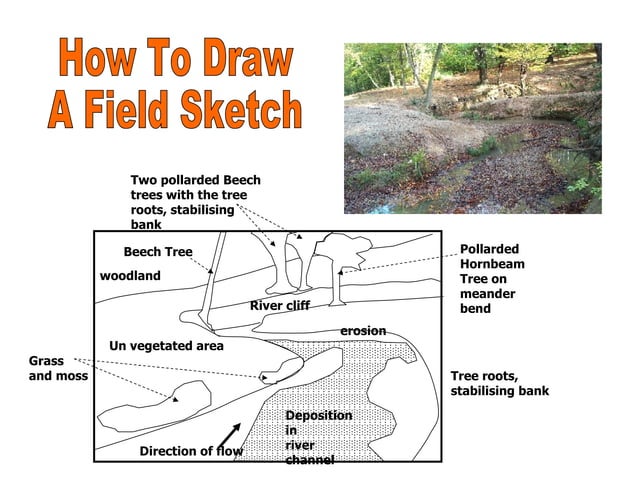 How To Draw
A Field Sketch

Two pollarded Beech trees with the tree roots, stabilising bank

Beech Tree

woodland

Pollarded Hornbeam Tree on meander bend

River cliff

erosion

Un vegetated area

Grass and moss

Tree roots, stabilising bank

Deposition in river channel

Direction of flow